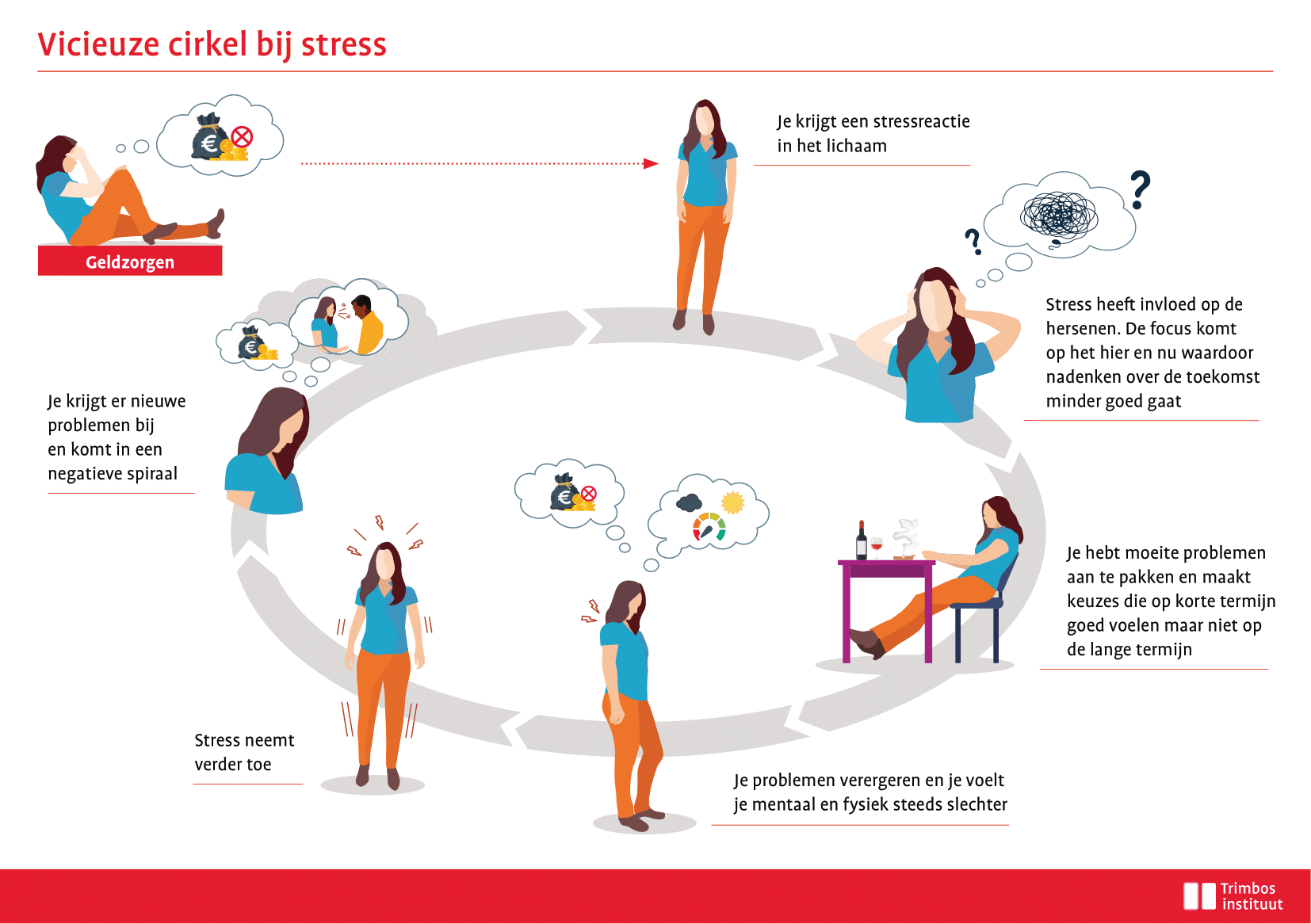 Vicieuze cirkel bij stress

Geldzorgen

Je krijgt een stressreactie in het lichaam

Stress heeft invloed op de hersenen. De focus komt op het hier en nu waardoor nadenken over de toekomst minder goed gaat

Je hebt moeite problemen aan te pakken en maakt keuzes die op korte termijn goed voelen maar niet op de lange termijn

Je problemen verergeren en je voelt je mentaal en fysiek steeds slechter

Stress neemt verder toe

Je krijgt er nieuwe problemen bij en komt in een negatieve spiraal

Trimbos instituut